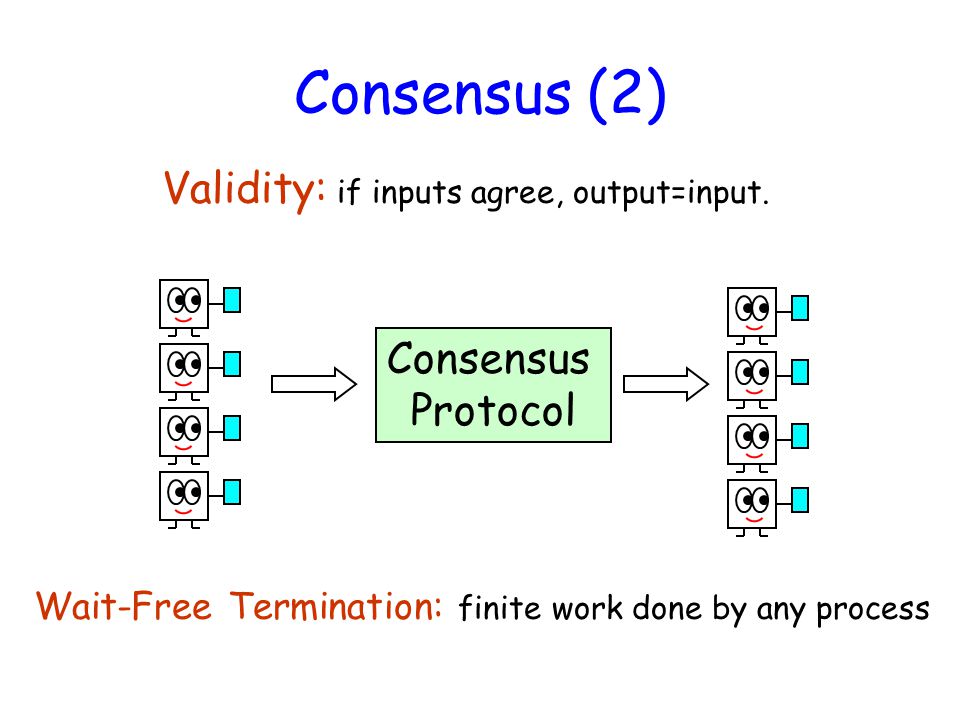 Consensus (2)

Validity: if inputs agree, output=input.

Consensus Protocol

Wait-Free Termination: finite work done by any process